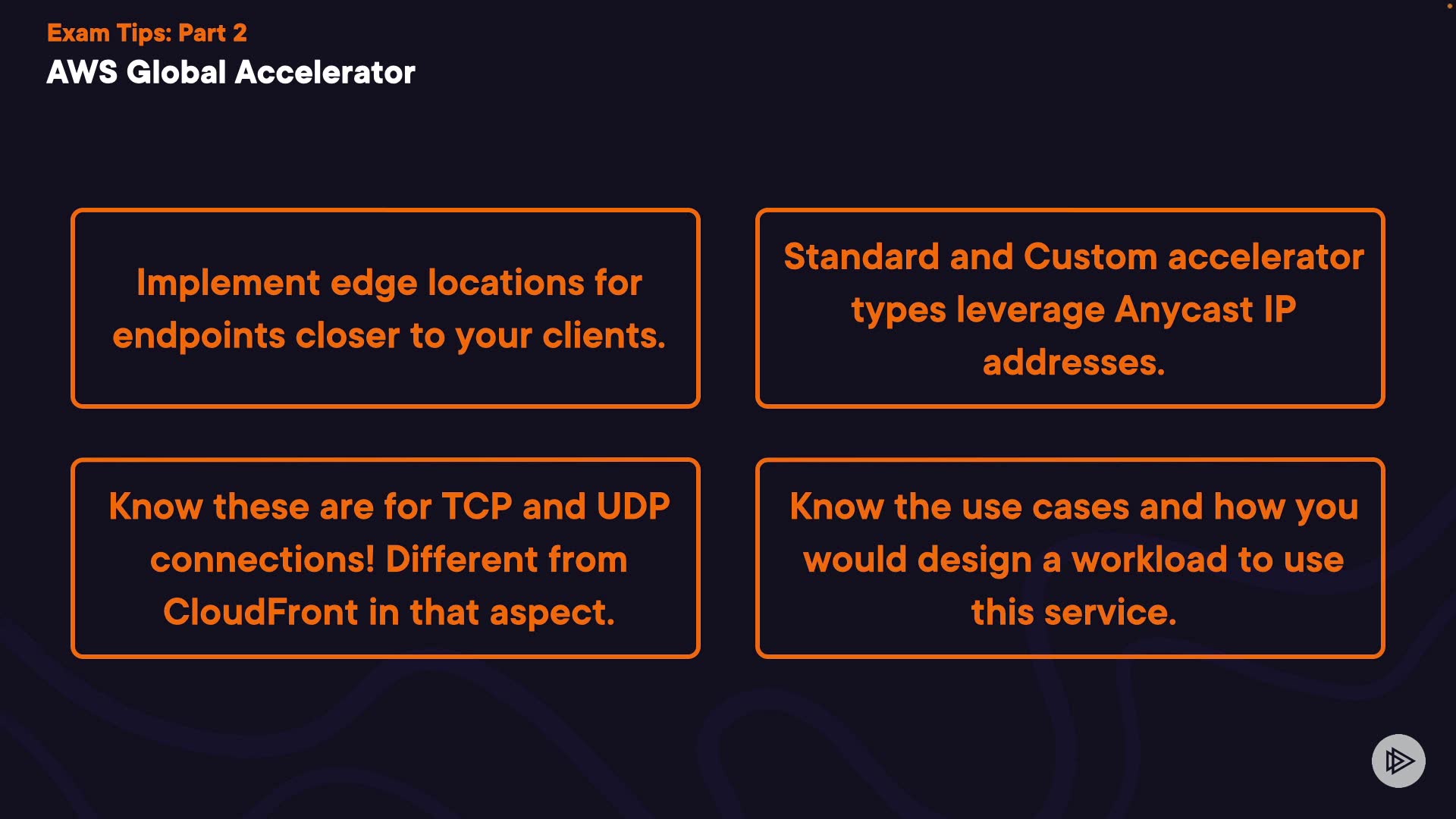 Exam Tips: Part 2
AWS Global Accelerator

Implement edge locations for endpoints closer to your clients.

Standard and Custom accelerator types leverage Anycast IP addresses.

Know these are for TCP and UDP connections! Different from CloudFront in that aspect.

Know the use cases and how you would design a workload to use this service.